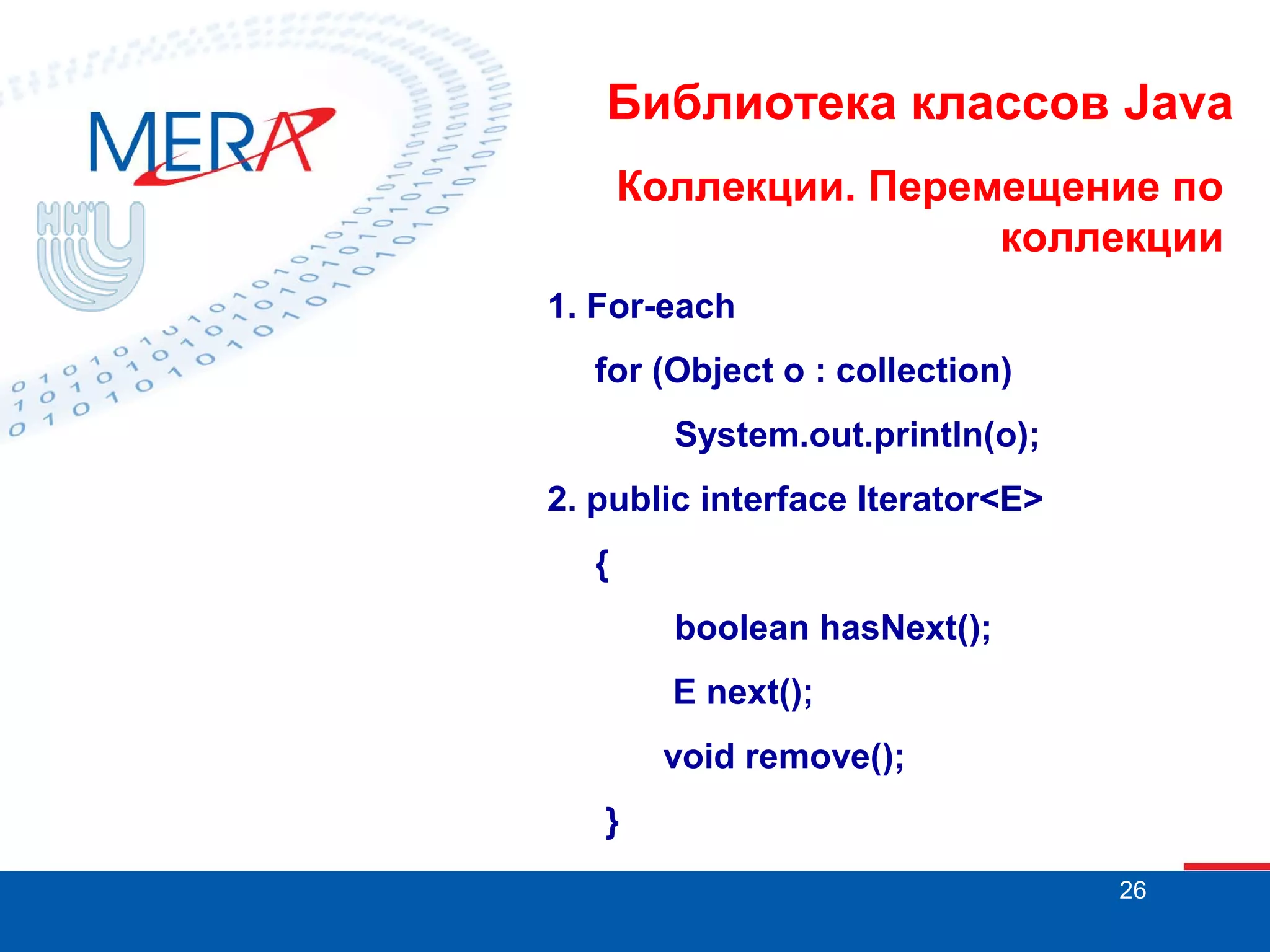 MERA

ННГУ

Библиотека классов Java

Коллекции. Перемещение по коллекции

1. For-each

for (Object o : collection)

System.out.println(o);

2. public interface Iterator<E>

{

boolean hasNext();

E next();

void remove();

}

26